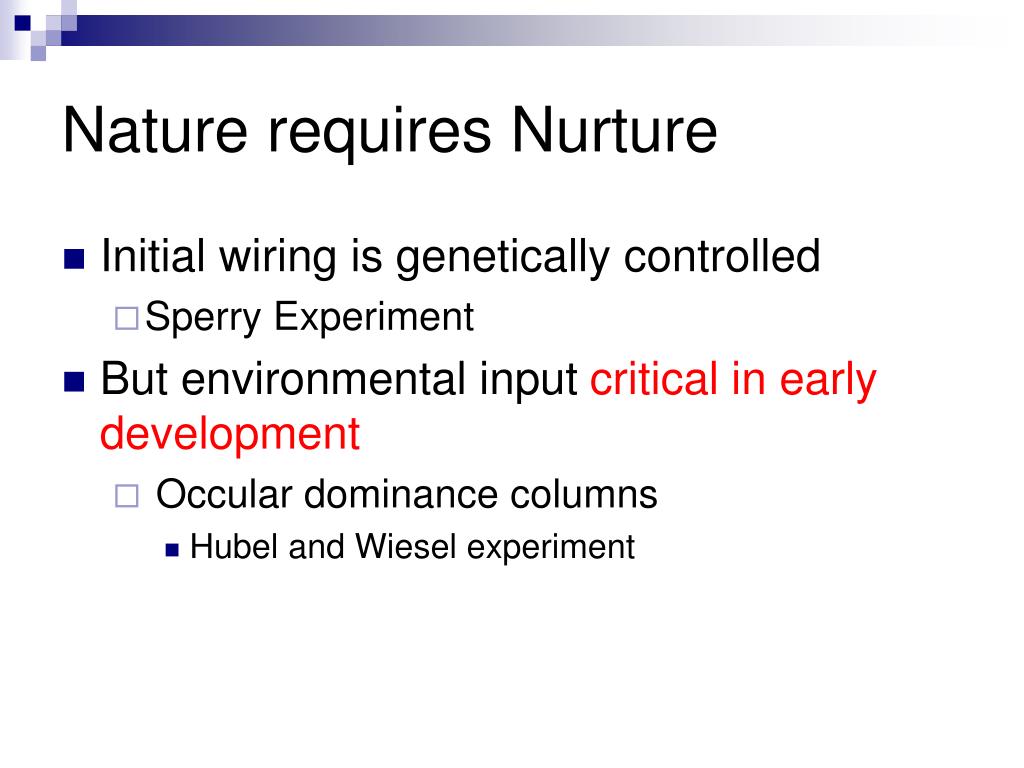 Nature requires Nurture

Initial wiring is genetically controlled

Sperry Experiment

But environmental input critical in early development

Occular dominance columns

Hubel and Wiesel experiment